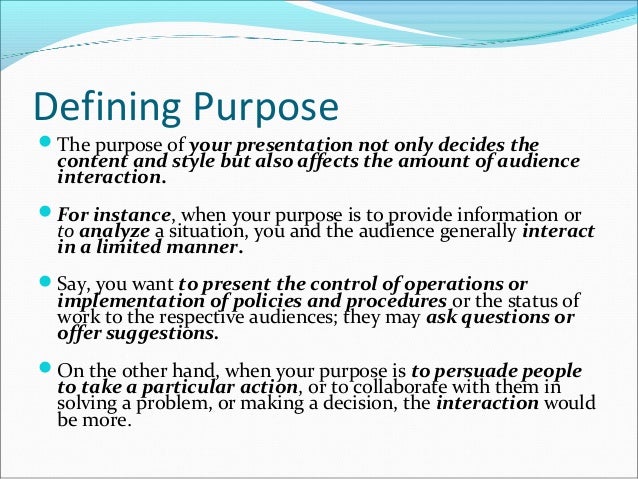 Defining Purpose

The purpose of your presentation not only decides the content and style but also affects the amount of audience interaction.

For instance, when your purpose is to provide information or to analyze a situation, you and the audience generally interact in a limited manner.

Say, you want to present the control of operations or implementation of policies and procedures or the status of work to the respective audiences; they may ask questions or offer suggestions.

On the other hand, when your purpose is to persuade people to take a particular action, or to collaborate with them in solving a problem, or making a decision, the interaction would be more.